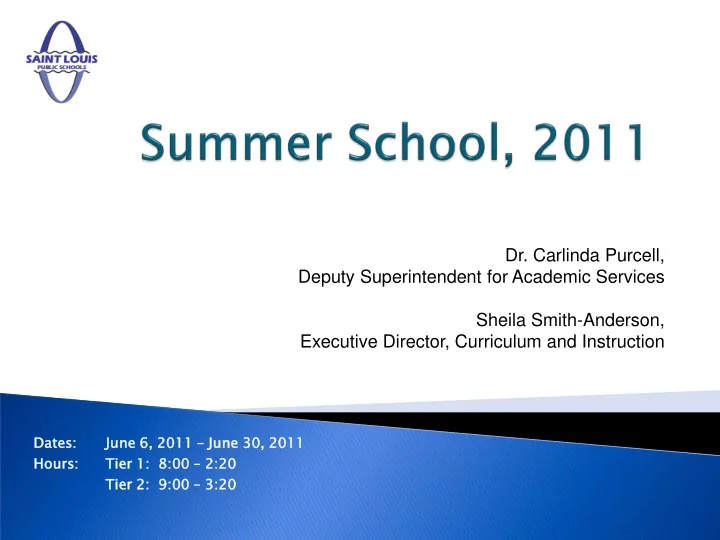 SAINT LOUIS
PUBLIC SCHOOLS

Summer School, 2011

Dr. Carlinda Purcell,
Deputy Superintendent for Academic Services

Sheila Smith-Anderson,
Executive Director, Curriculum and Instruction

Dates: June 6, 2011 – June 30, 2011
Hours: Tier 1: 8:00 – 2:20
Tier 2: 9:00 – 3:20